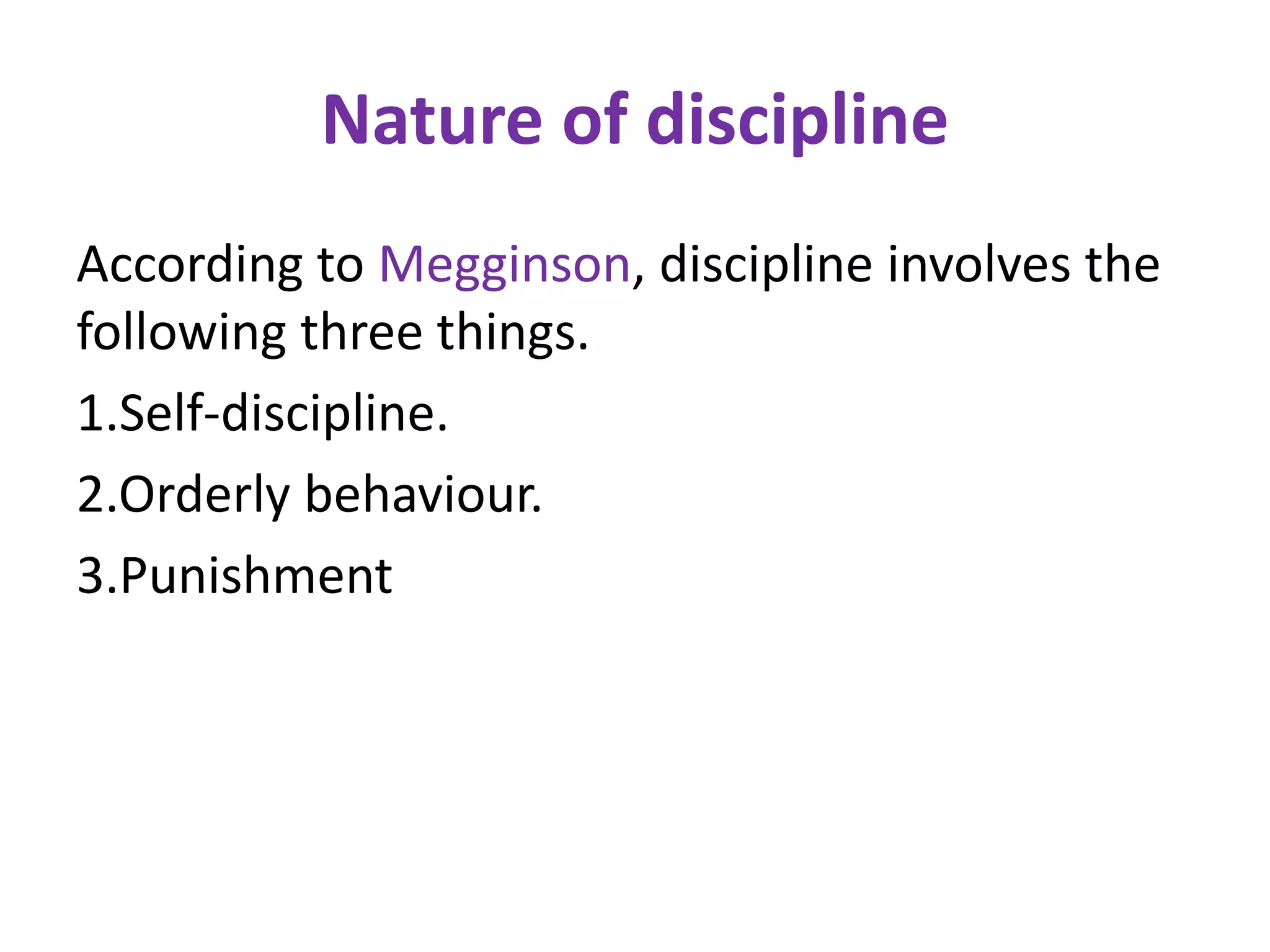 Nature of discipline

According to Megginson, discipline involves the following three things.

1.Self-discipline.

2.Orderly behaviour.

3.Punishment